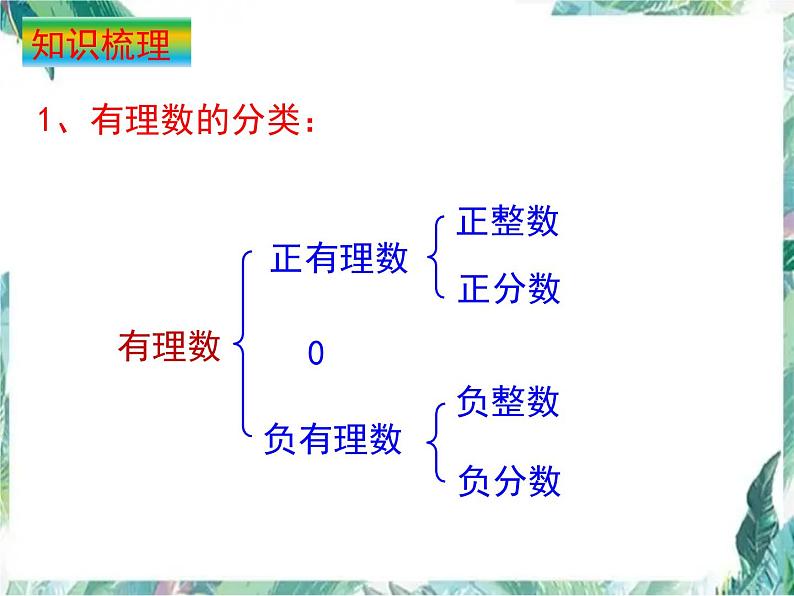 知识梳理

1、有理数的分类：

有理数
正有理数
正整数
正分数
0
负有理数
负整数
负分数